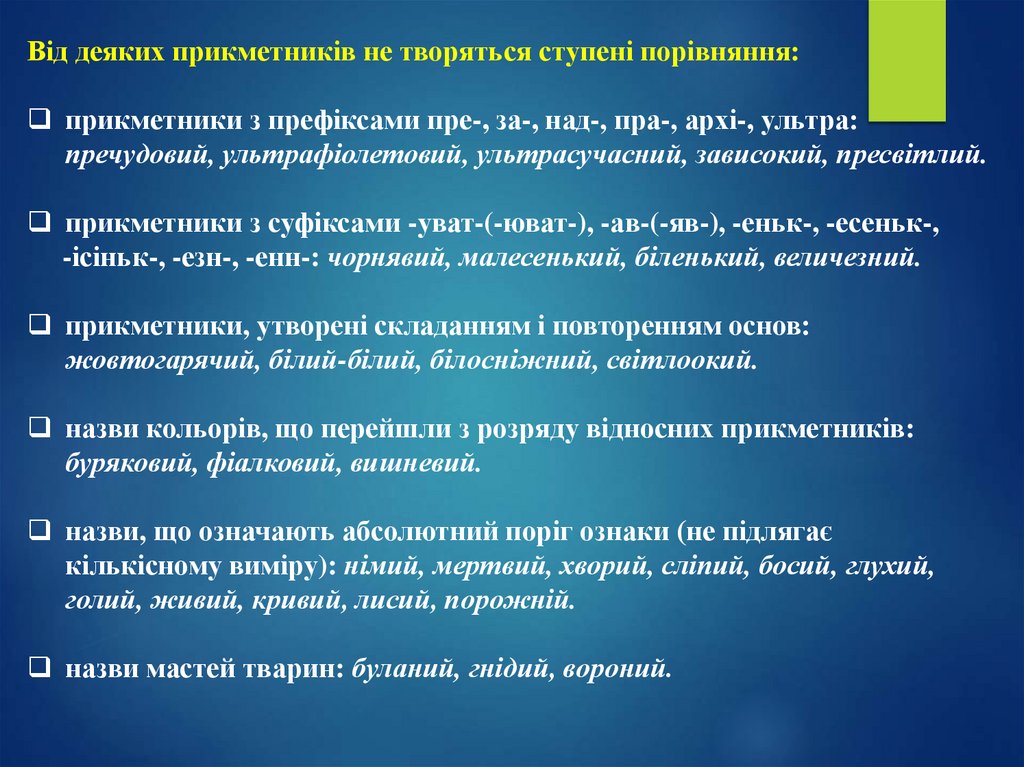 Від деяких прикметників не творяться ступені порівняння:

❑ прикметники з префіксами пре-, за-, над-, пра-, архі-, ультра: пречудовий, ультрафіолетовий, ультрасучасний, зависокий, пресвітлий.

❑ прикметники з суфіксами -уват-(-юват-), -ав-(-яв-), -еньк-, -есеньк-, -ісіньк-, -езн-, -енн-: чорнявий, малесенький, біленький, величезний.

❑ прикметники, утворені складанням і повторенням основ: жовтогарячий, білий-білий, білосніжний, світлоокий.

❑ назви кольорів, що перейшли з розряду відносних прикметників: буряковий, фіалковий, вишневий.

❑ назви, що означають абсолютний поріг ознаки (не підлягає кількісному виміру): німий, мертвий, хворий, сліпий, босий, глухий, голий, живий, кривий, лисий, порожній.

❑ назви мастей тварин: буланий, гнідий, вороний.